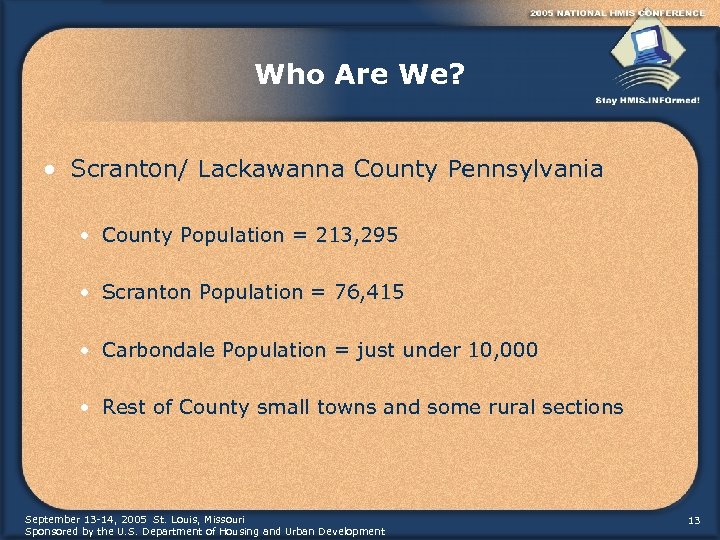 2005 NATIONAL HMIS CONFERENCE

Stay HMIS.INFOrmed!

Who Are We?

• Scranton/ Lackawanna County Pennsylvania

• County Population = 213,295

• Scranton Population = 76,415

• Carbondale Population = just under 10,000

• Rest of County small towns and some rural sections

September 13-14, 2005 St. Louis, Missouri
Sponsored by the U.S. Department of Housing and Urban Development

13